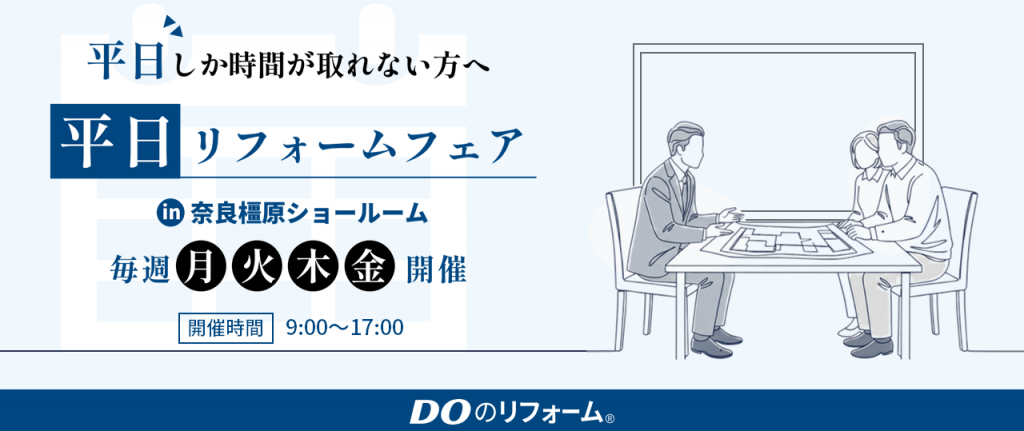 平日しか時間が取れない方へ

平日リフォームフェア

in 奈良橿原ショールーム

毎週 月 火 木 金 開催

開催時間 9:00〜17:00

DOのリフォーム®